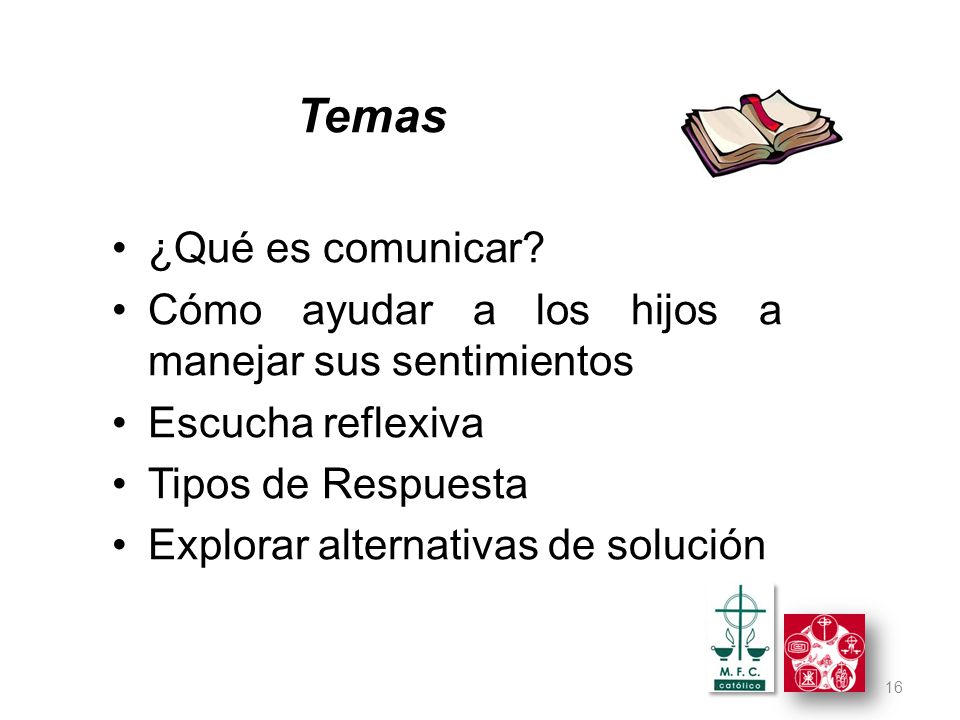 Temas

• ¿Qué es comunicar?
• Cómo ayudar a los hijos a manejar sus sentimientos
• Escucha reflexiva
• Tipos de Respuesta
• Explorar alternativas de solución

M. F. C.
católico

16